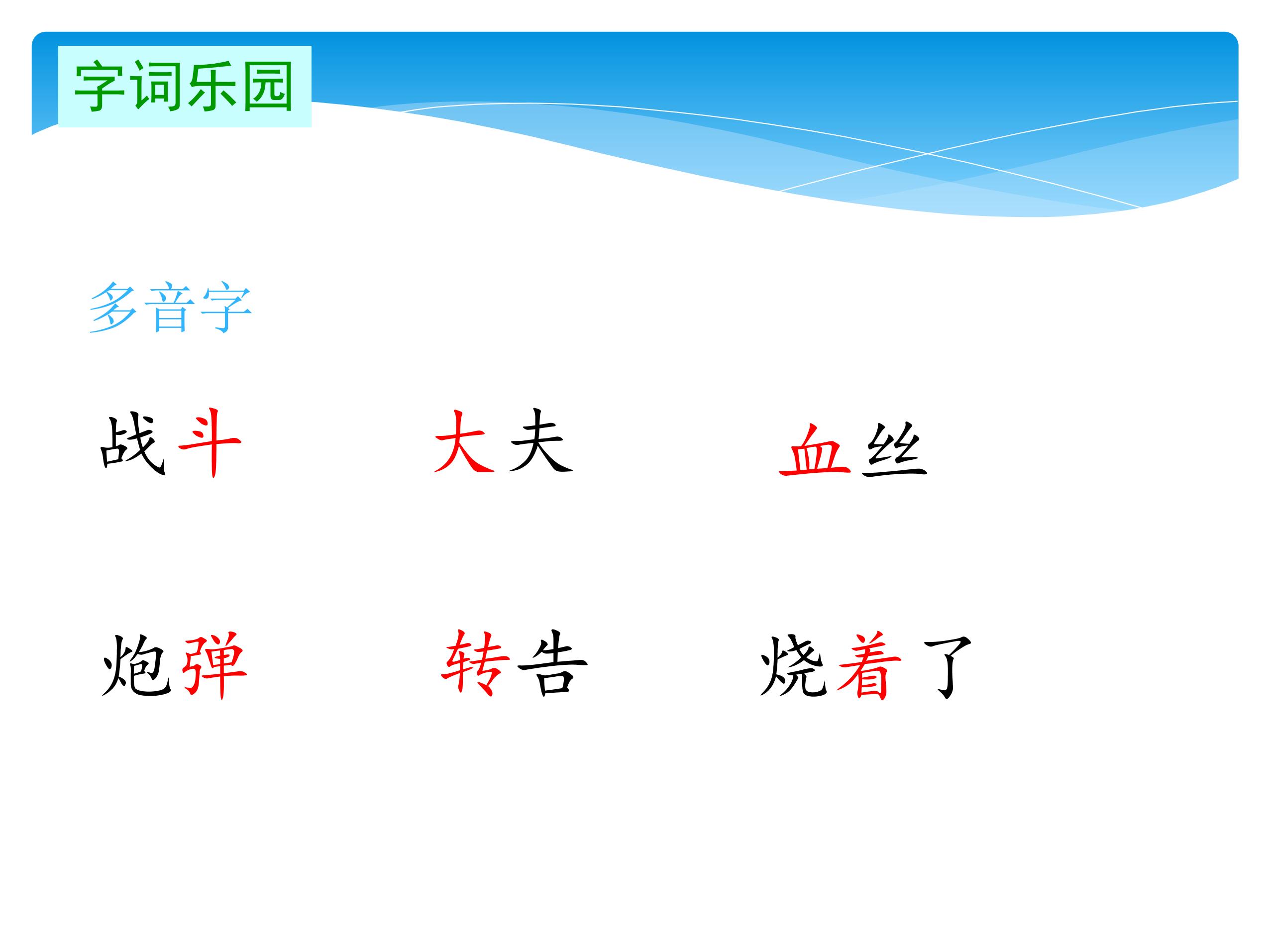 字词乐园

多音字

战斗　　大夫　　血丝

炮弹　　转告　　烧着了